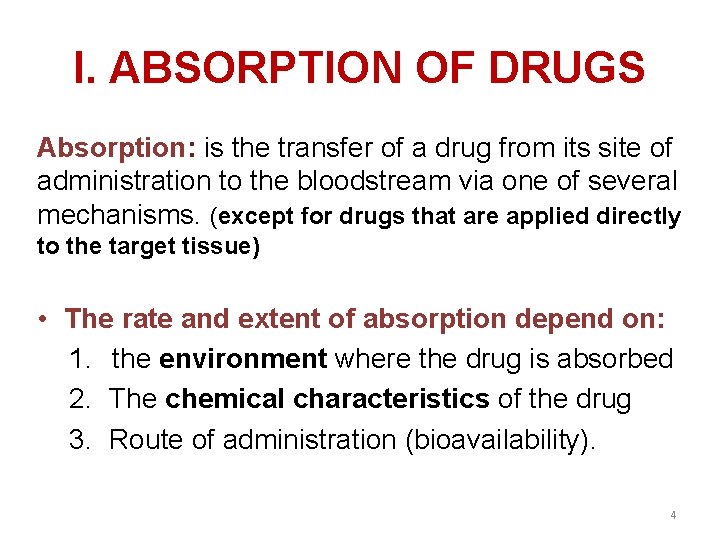 I. ABSORPTION OF DRUGS

Absorption: is the transfer of a drug from its site of administration to the bloodstream via one of several mechanisms. (except for drugs that are applied directly to the target tissue)

• The rate and extent of absorption depend on:
1. the environment where the drug is absorbed
2. The chemical characteristics of the drug
3. Route of administration (bioavailability).

4